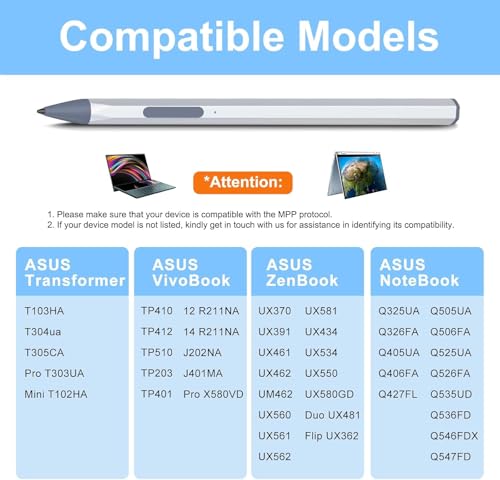 Compatible Models

*Attention:

1. Please make sure that your device is compatible with the MPP protocol.
2. If your device model is not listed, kindly get in touch with us for assistance in identifying its compatibility.

ASUS Transformer

T103HA
T304ua
T305CA
Pro T303UA
Mini T102HA

ASUS VivoBook

TP410
TP412
TP510
TP203
TP401
12 R211NA
14 R211NA
J202NA
J401MA
Pro X580VD

ASUS ZenBook

UX370
UX391
UX461
UX462
UM462
UX560
UX561
UX562
UX581
UX434
UX534
UX550
UX580GD
Duo UX481
Flip UX362

ASUS NoteBook

Q325UA
Q326FA
Q405UA
Q406FA
Q427FL
Q505UA
Q506FA
Q525UA
Q526FA
Q535UD
Q536FD
Q546FDX
Q547FD